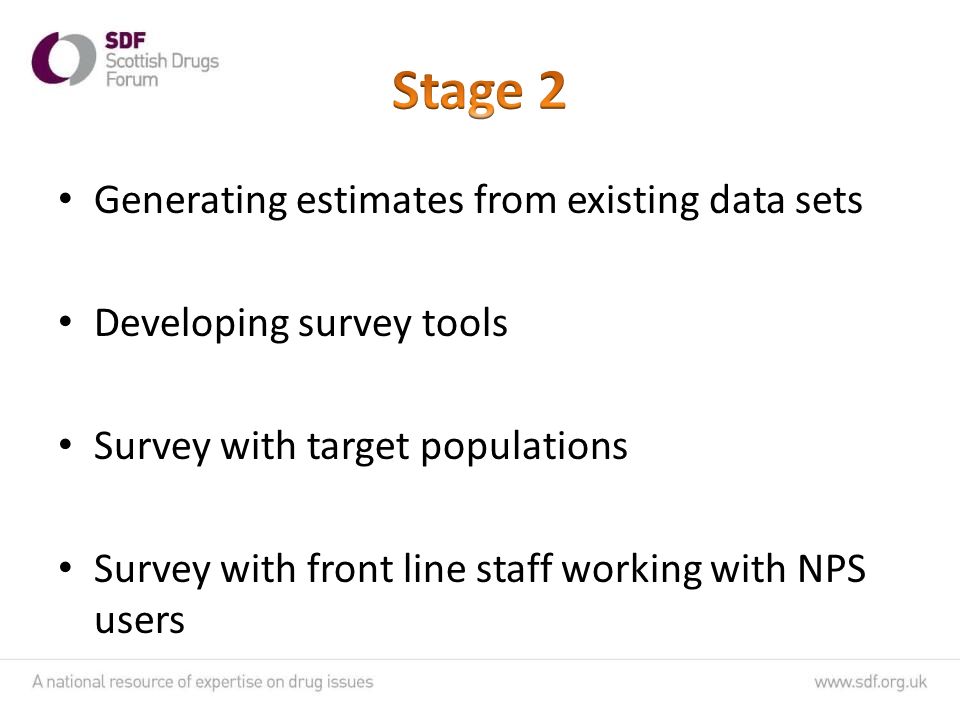 SDF
Scottish Drugs
Forum

Stage 2

• Generating estimates from existing data sets

• Developing survey tools

• Survey with target populations

• Survey with front line staff working with NPS users

A national resource of expertise on drug issues

www.sdf.org.uk